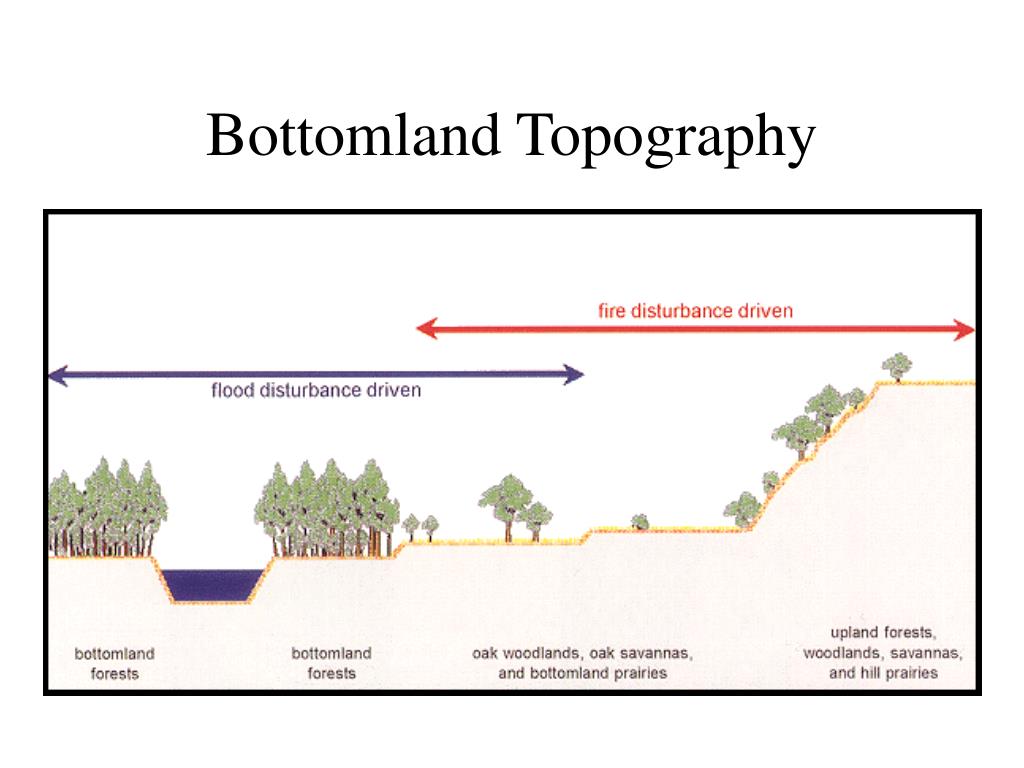 Bottomland Topography

fire disturbance driven

flood disturbance driven

bottomland forests

bottomland forests

oak woodlands, oak savannas, and bottomland prairies

upland forests, woodlands, savannas, and hill prairies